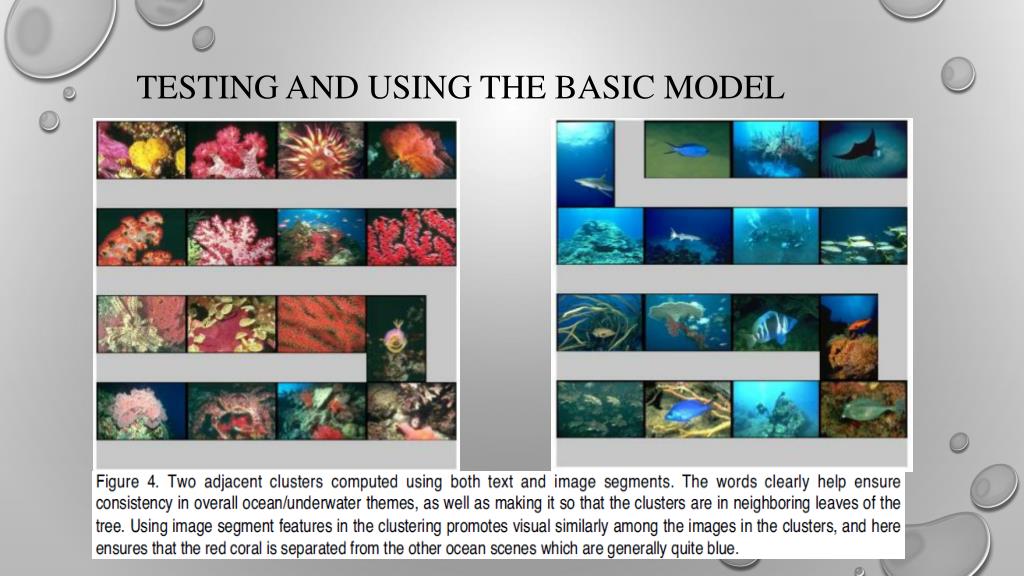 TESTING AND USING THE BASIC MODEL

Figure 4. Two adjacent clusters computed using both text and image segments. The words clearly help ensure consistency in overall ocean/underwater themes, as well as making it so that the clusters are in neighboring leaves of the tree. Using image segment features in the clustering promotes visual similarly among the images in the clusters, and here ensures that the red coral is separated from the other ocean scenes which are generally quite blue.